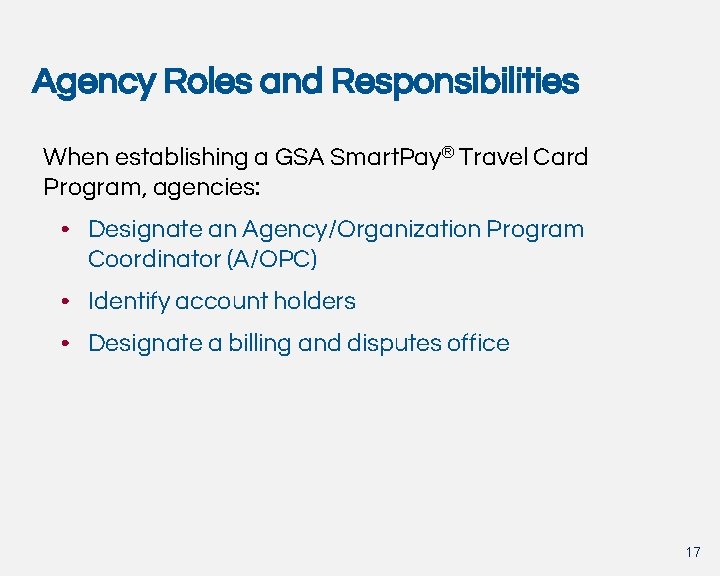 Agency Roles and Responsibilities

When establishing a GSA SmartPay® Travel Card Program, agencies:

• Designate an Agency/Organization Program Coordinator (A/OPC)
• Identify account holders
• Designate a billing and disputes office

17